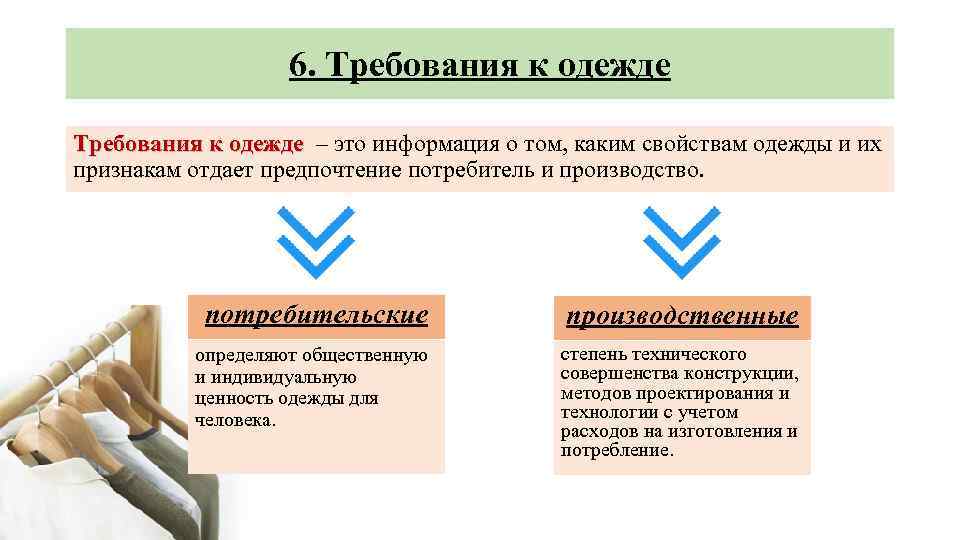 6. Требования к одежде

Требования к одежде – это информация о том, каким свойствам одежды и их признакам отдает предпочтение потребитель и производство.

потребительские

определяют общественную и индивидуальную ценность одежды для человека.

производственные

степень технического совершенства конструкции, методов проектирования и технологии с учетом расходов на изготовления и потребление.